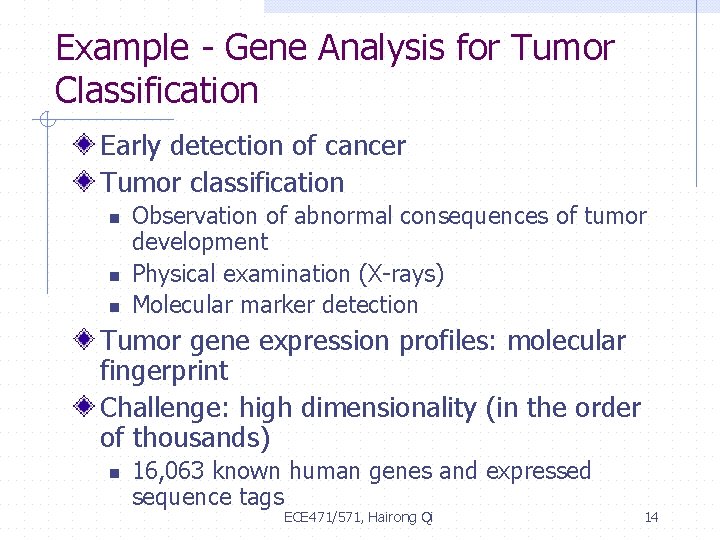 Example - Gene Analysis for Tumor Classification

Early detection of cancer

Tumor classification

Observation of abnormal consequences of tumor development

Physical examination (X-rays)

Molecular marker detection

Tumor gene expression profiles: molecular fingerprint

Challenge: high dimensionality (in the order of thousands)

16,063 known human genes and expressed sequence tags

ECE471/571, Hairong Qi

14